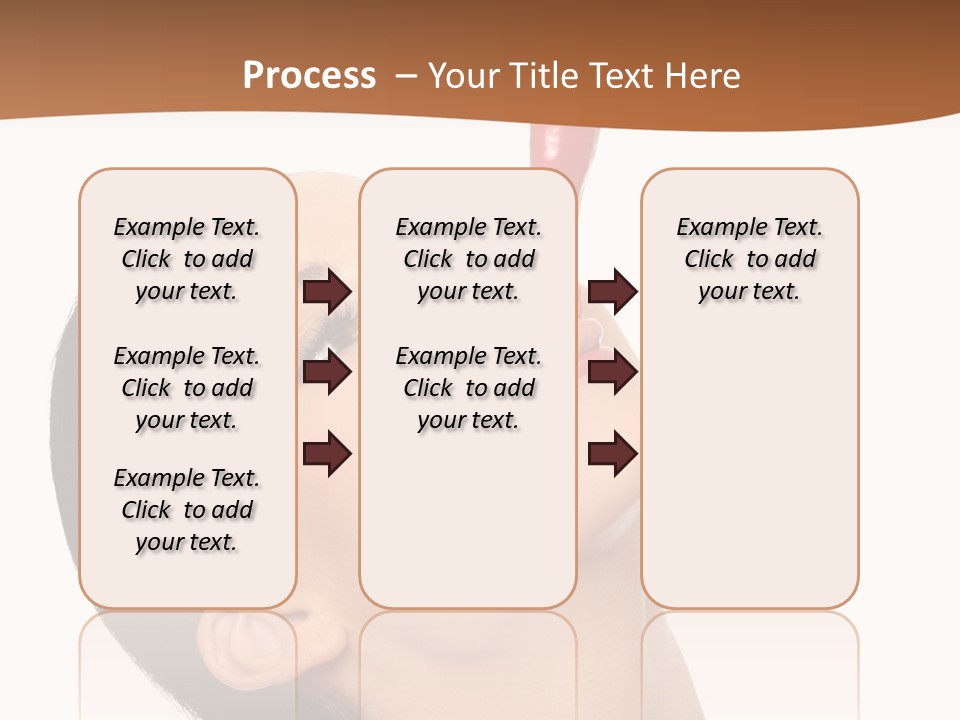 Process – Your Title Text Here

Example Text. Click to add your text.

Example Text. Click to add your text.

Example Text. Click to add your text.

Example Text. Click to add your text.

Example Text. Click to add your text.

Example Text. Click to add your text.